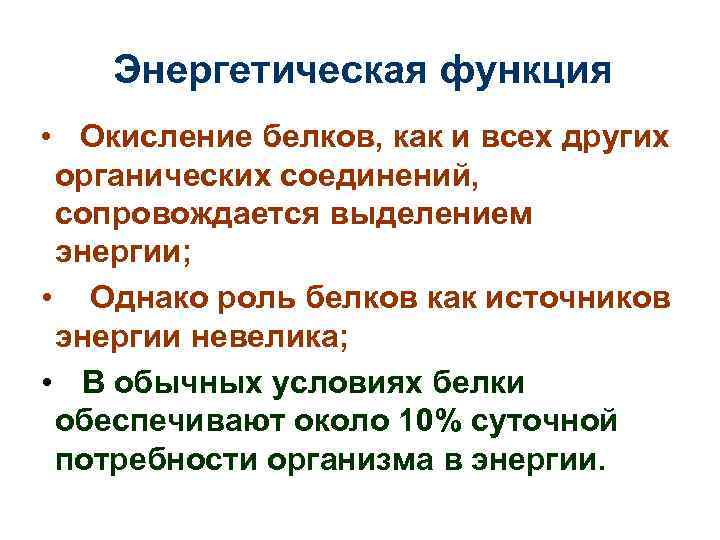 Энергетическая функция

• Окисление белков, как и всех других органических соединений, сопровождается выделением энергии;

• Однако роль белков как источников энергии невелика;

• В обычных условиях белки обеспечивают около 10% суточной потребности организма в энергии.